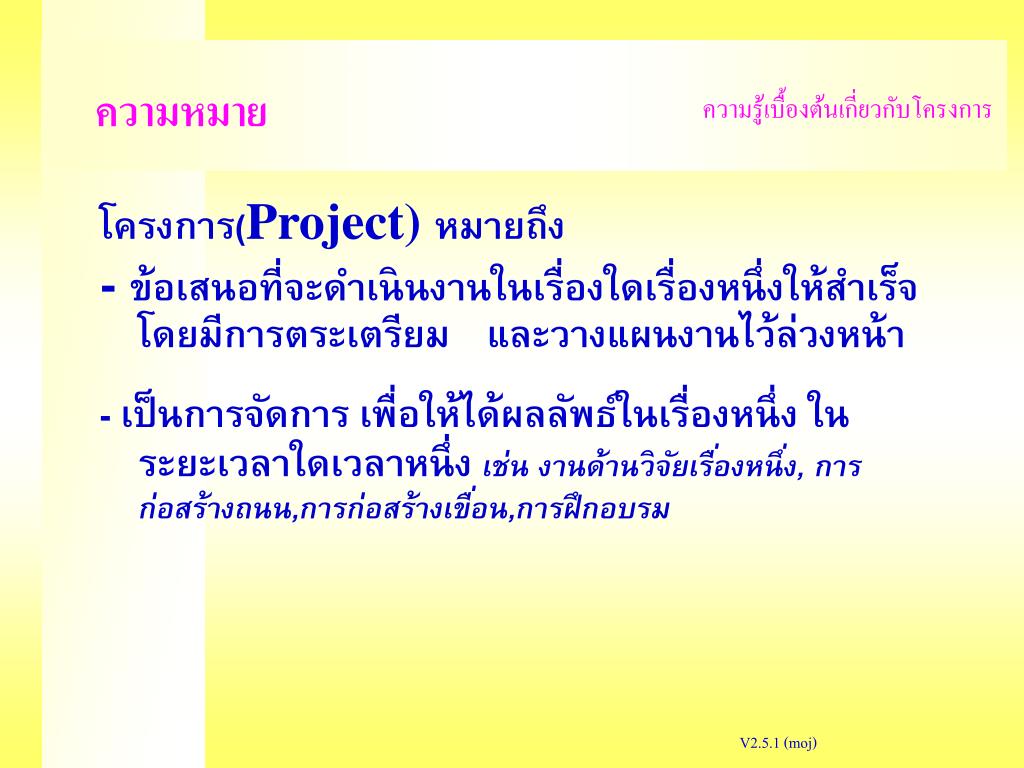 ความหมาย

ความรู้เบื้องต้นเกี่ยวกับโครงการ

โครงการ(Project) หมายถึง

- ข้อเสนอที่จะดำเนินงานในเรื่องใดเรื่องหนึ่งให้สำเร็จ โดยมีการตระเตรียม และวางแผนงานไว้ล่วงหน้า

- เป็นการจัดการ เพื่อให้ได้ผลลัพธ์ในเรื่องหนึ่ง ใน ระยะเวลาใดเวลาหนึ่ง เช่น งานด้านวิจัยเรื่องหนึ่ง, การก่อสร้างถนน,การก่อสร้างเขื่อน,การฝึกอบรม

V2.5.1 (moj)